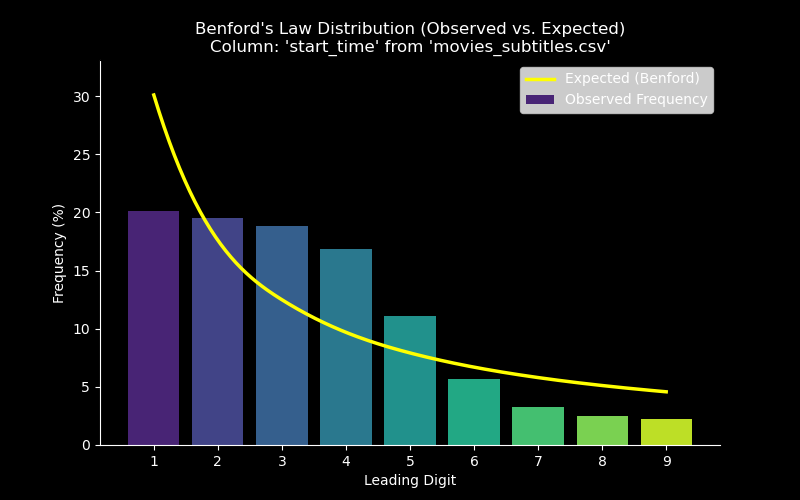 Benford's Law Distribution (Observed vs. Expected)
Column: 'start_time' from 'movies_subtitles.csv'

Expected (Benford)
Observed Frequency

Frequency (%)

30
25
20
15
10
5
0

1 2 3 4 5 6 7 8 9

Leading Digit